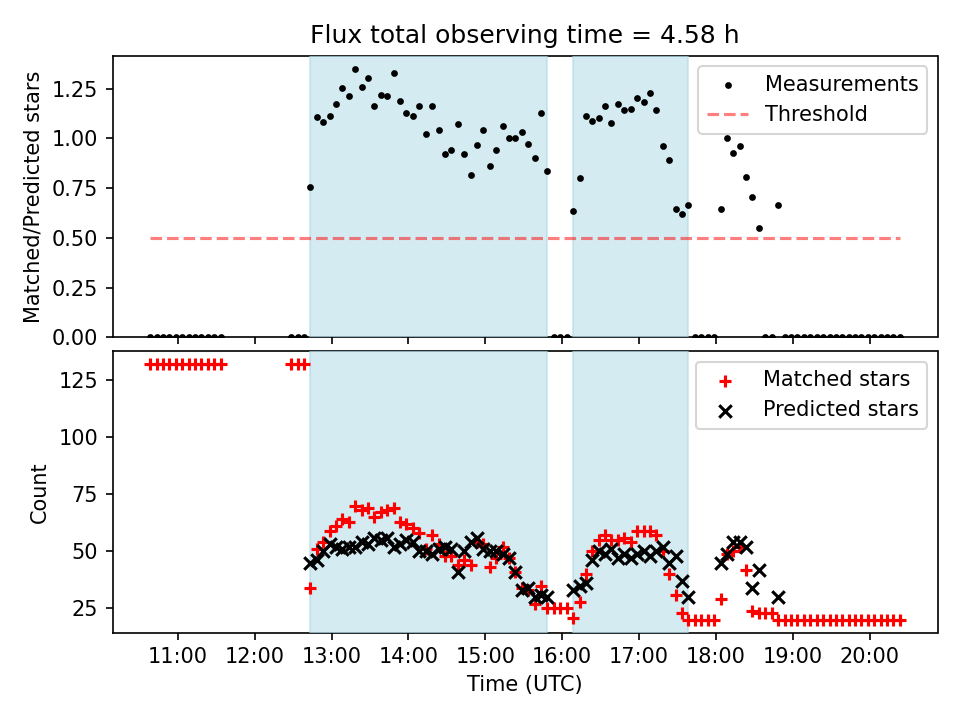 Flux total observing time = 4.58 h

Matched/Predicted stars

1.25
1.00
0.75
0.50
0.25
0.00

Measurements
Threshold

Count

125
100
75
50
25

Matched stars
Predicted stars

11:00
12:00
13:00
14:00
15:00
16:00
17:00
18:00
19:00
20:00

Time (UTC)